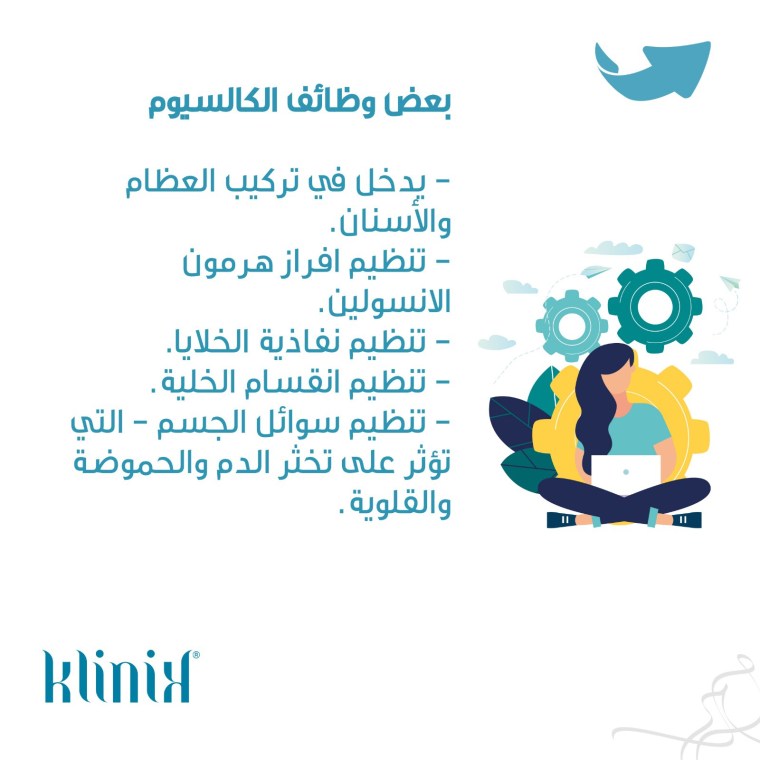 بعض وظائف الكالسيوم

- يدخل في تركيب العظام والأسنان.
- تنظيم افراز هرمون الانسولين.
- تنظيم نفاذية الخلايا.
- تنظيم انقسام الخلية.
- تنظيم سوائل الجسم - التي تؤثر على تخثر الدم والحموضة والقلوية.

klinik®